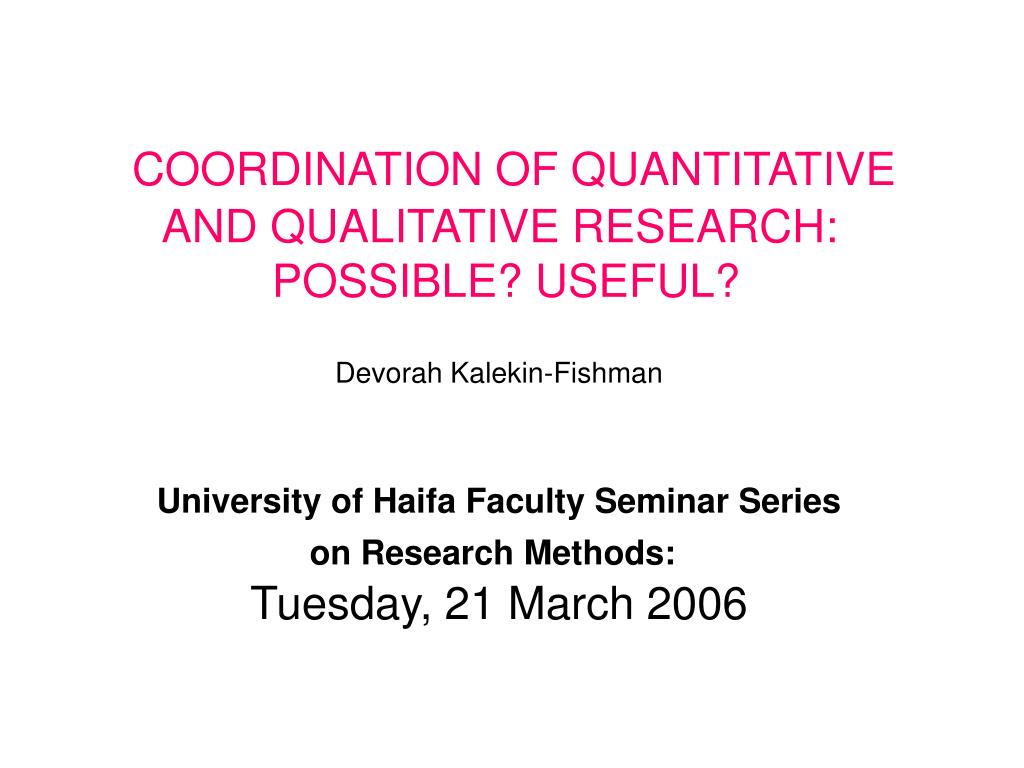 COORDINATION OF QUANTITATIVE AND QUALITATIVE RESEARCH: POSSIBLE? USEFUL?

Devorah Kalekin-Fishman

University of Haifa Faculty Seminar Series on Research Methods:
Tuesday, 21 March 2006